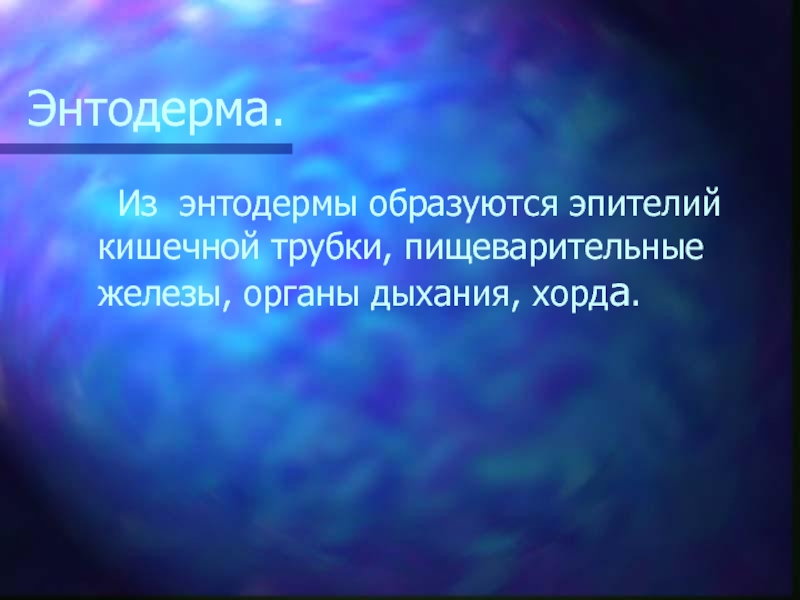 Энтодерма.

Из энтодермы образуются эпителий кишечной трубки, пищеварительные железы, органы дыхания, хорда.